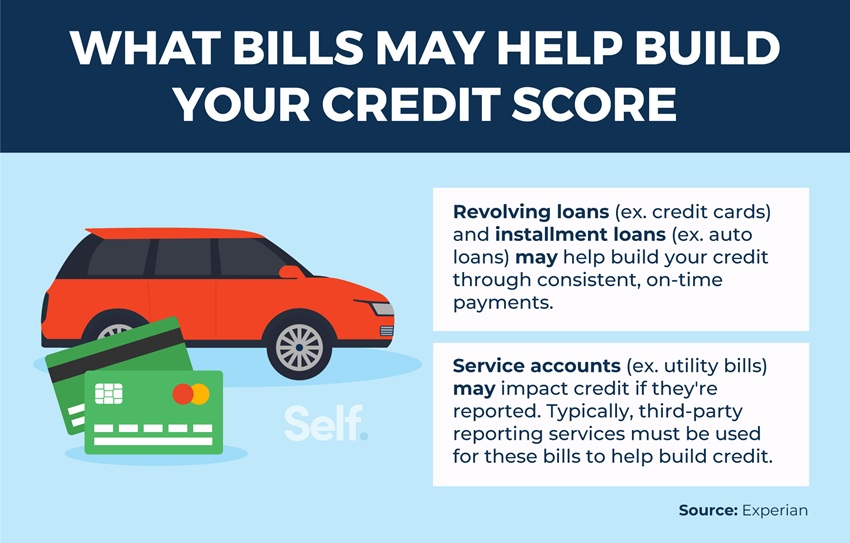 WHAT BILLS MAY HELP BUILD YOUR CREDIT SCORE

Revolving loans (ex. credit cards) and installment loans (ex. auto loans) may help build your credit through consistent, on-time payments.

Service accounts (ex. utility bills) may impact credit if they're reported. Typically, third-party reporting services must be used for these bills to help build credit.

Self.

Source: Experian